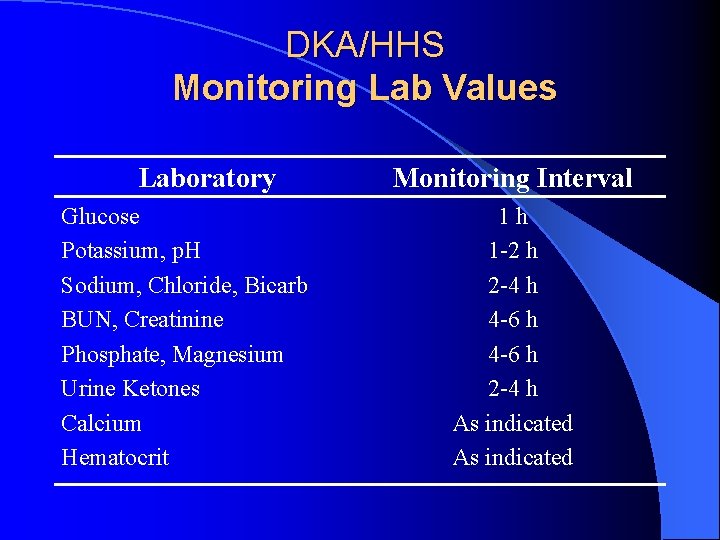 DKA/HHS
Monitoring Lab Values

| Laboratory | Monitoring Interval |
|---|---|
| Glucose | 1 h |
| Potassium, pH | 1-2 h |
| Sodium, Chloride, Bicarb | 2-4 h |
| BUN, Creatinine | 4-6 h |
| Phosphate, Magnesium | 4-6 h |
| Urine Ketones | 2-4 h |
| Calcium | As indicated |
| Hematocrit | As indicated |